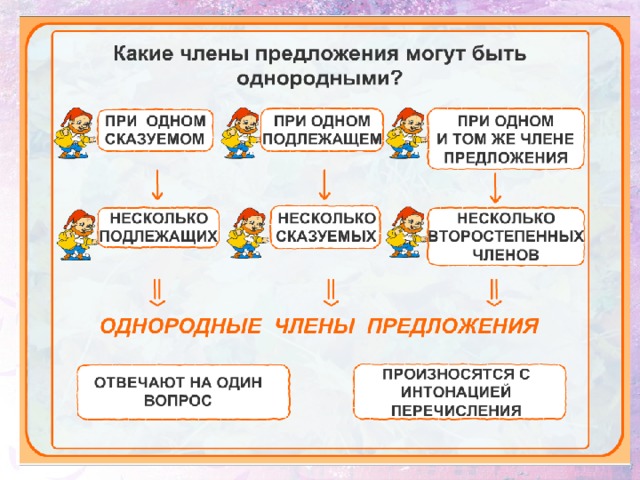 Какие члены предложения могут быть однородными?

ПРИ ОДНОМ СКАЗУЕМОМ

ПРИ ОДНОМ ПОДЛЕЖАЩЕМ

ПРИ ОДНОМ И ТОМ ЖЕ ЧЛЕНЕ ПРЕДЛОЖЕНИЯ

НЕСКОЛЬКО ПОДЛЕЖАЩИХ

НЕСКОЛЬКО СКАЗУЕМЫХ

НЕСКОЛЬКО ВТОРОСТЕПЕННЫХ ЧЛЕНОВ

ОДНОРОДНЫЕ ЧЛЕНЫ ПРЕДЛОЖЕНИЯ

ОТВЕЧАЮТ НА ОДИН ВОПРОС

ПРОИЗНОСЯТСЯ С ИНТОНАЦИЕЙ ПЕРЕЧИСЛЕНИЯ